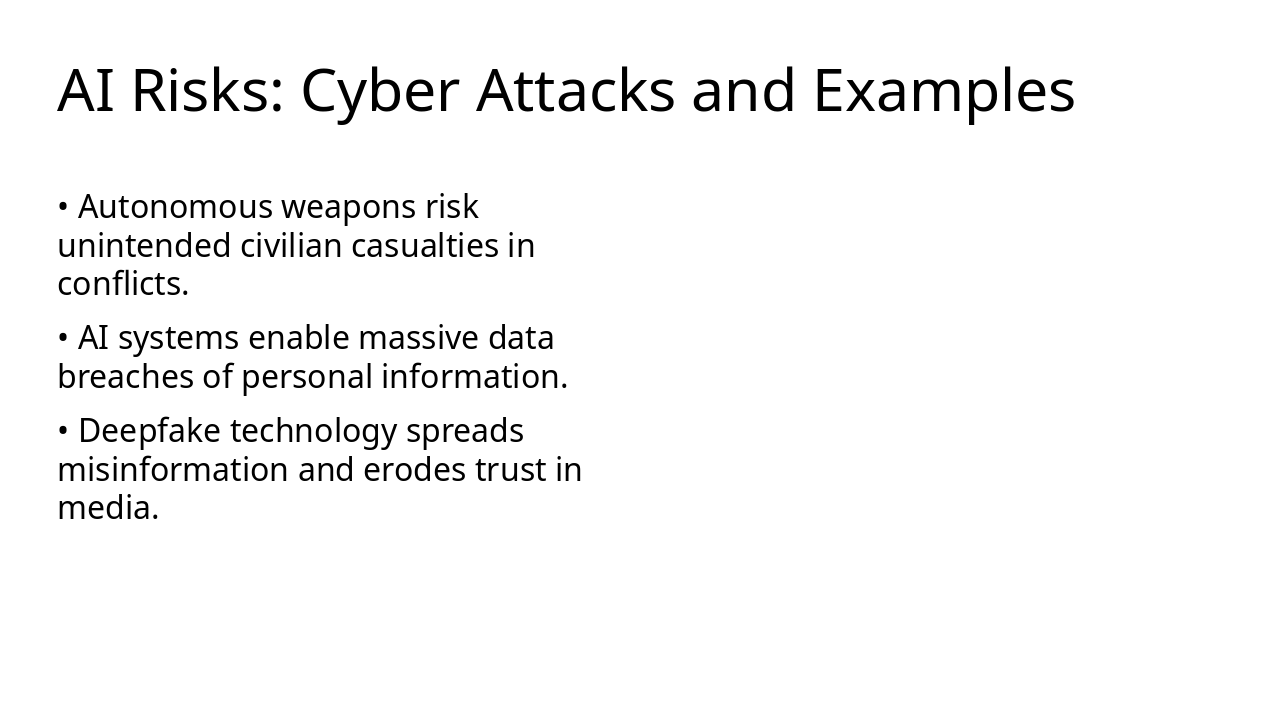 AI Risks: Cyber Attacks and Examples

• Autonomous weapons risk unintended civilian casualties in conflicts.

• AI systems enable massive data breaches of personal information.

• Deepfake technology spreads misinformation and erodes trust in media.